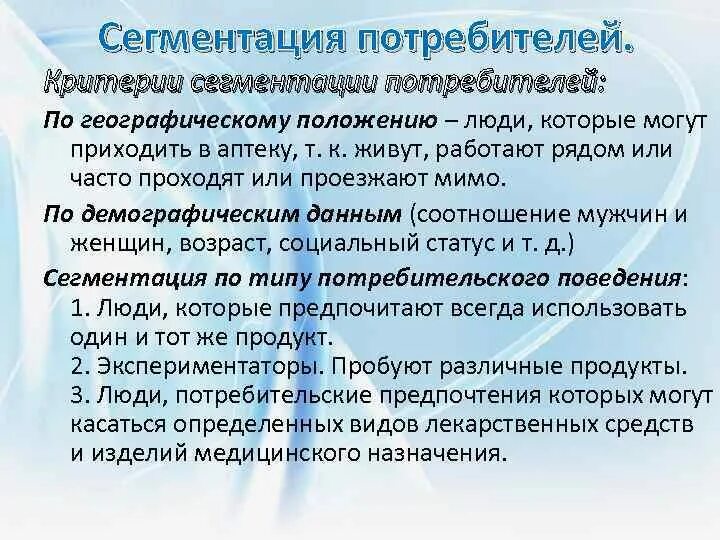 Сегментация потребителей.

Критерии сегментации потребителей:

По географическому положению – люди, которые могут приходить в аптеку, т. к. живут, работают рядом или часто проходят или проезжают мимо.

По демографическим данным (соотношение мужчин и женщин, возраст, социальный статус и т. д.)

Сегментация по типу потребительского поведения:
1. Люди, которые предпочитают всегда использовать один и тот же продукт.
2. Экспериментаторы. Пробуют различные продукты.
3. Люди, потребительские предпочтения которых могут касаться определенных видов лекарственных средств и изделий медицинского назначения.